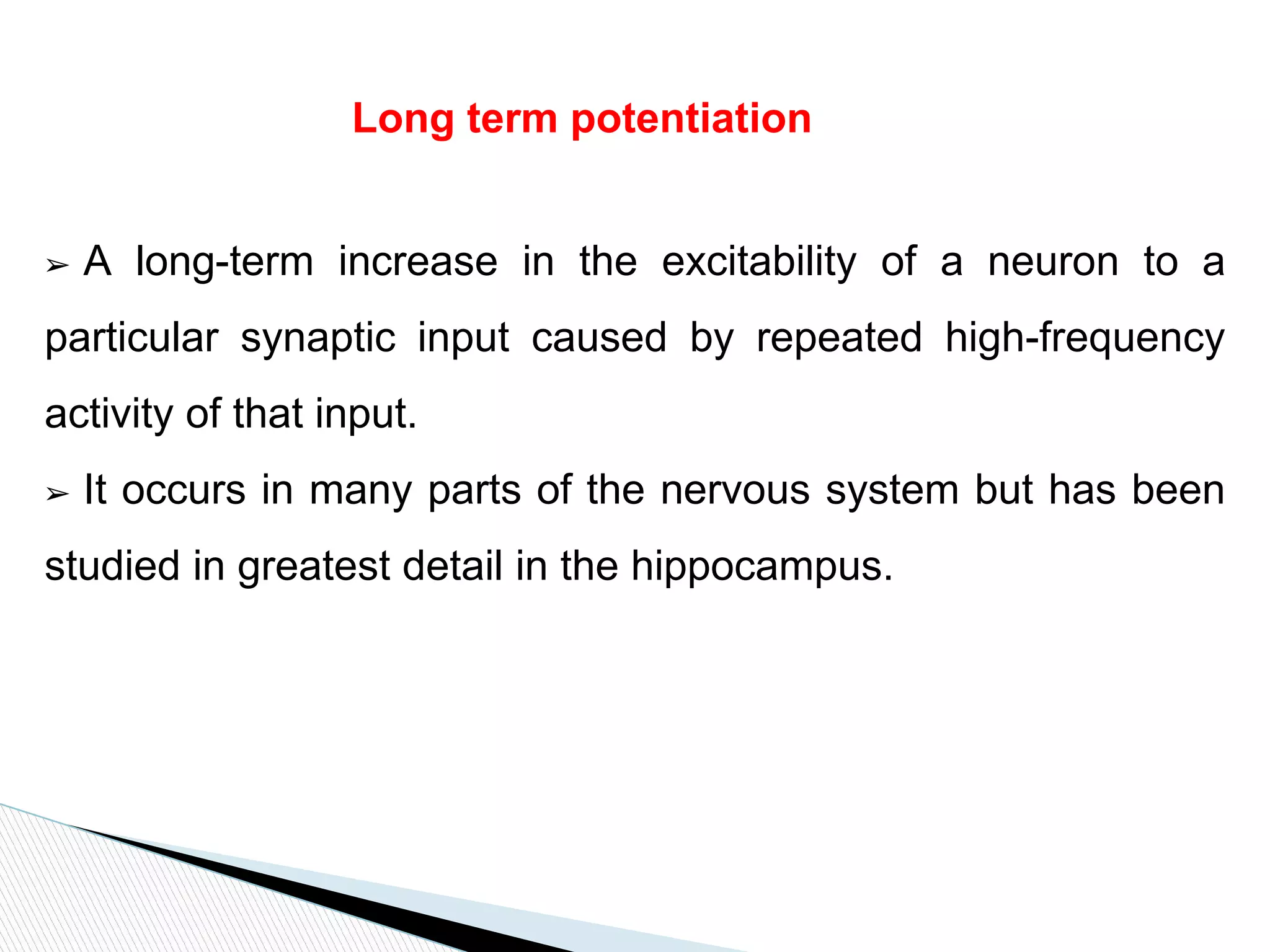 Long term potentiation

➢ A long-term increase in the excitability of a neuron to a particular synaptic input caused by repeated high-frequency activity of that input.

➢ It occurs in many parts of the nervous system but has been studied in greatest detail in the hippocampus.